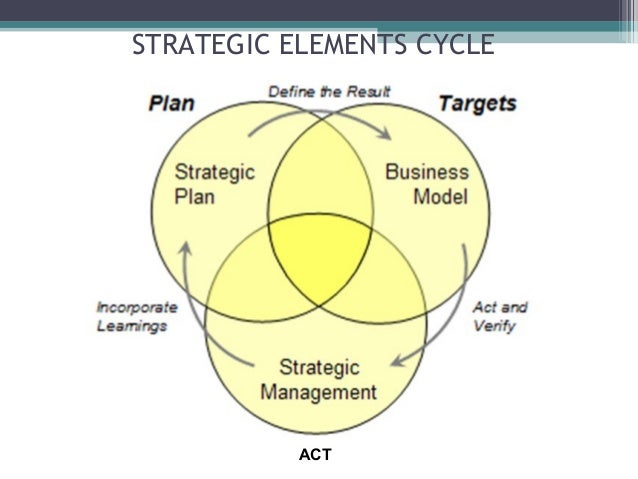 STRATEGIC ELEMENTS CYCLE

Plan

Define the Result

Targets

Strategic Plan

Business Model

Incorporate Learnings

Act and Verify

Strategic Management

ACT